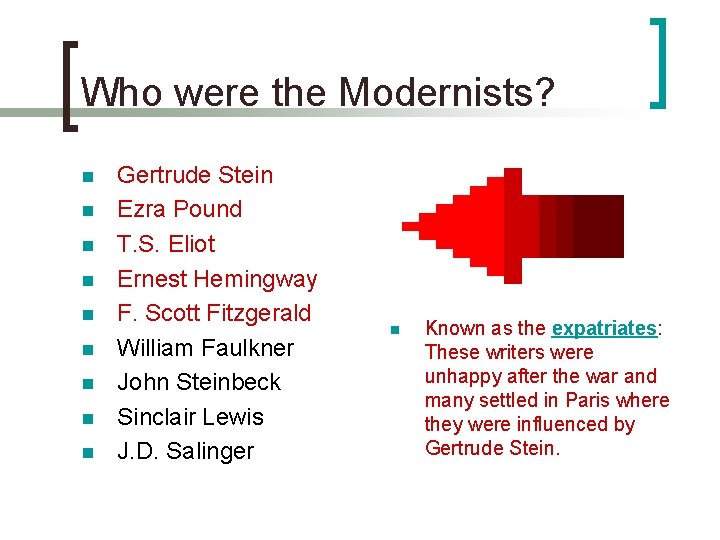 Who were the Modernists?

- Gertrude Stein
- Ezra Pound
- T.S. Eliot
- Ernest Hemingway
- F. Scott Fitzgerald
- William Faulkner
- John Steinbeck
- Sinclair Lewis
- J.D. Salinger

- Known as the expatriates: These writers were unhappy after the war and many settled in Paris where they were influenced by Gertrude Stein.